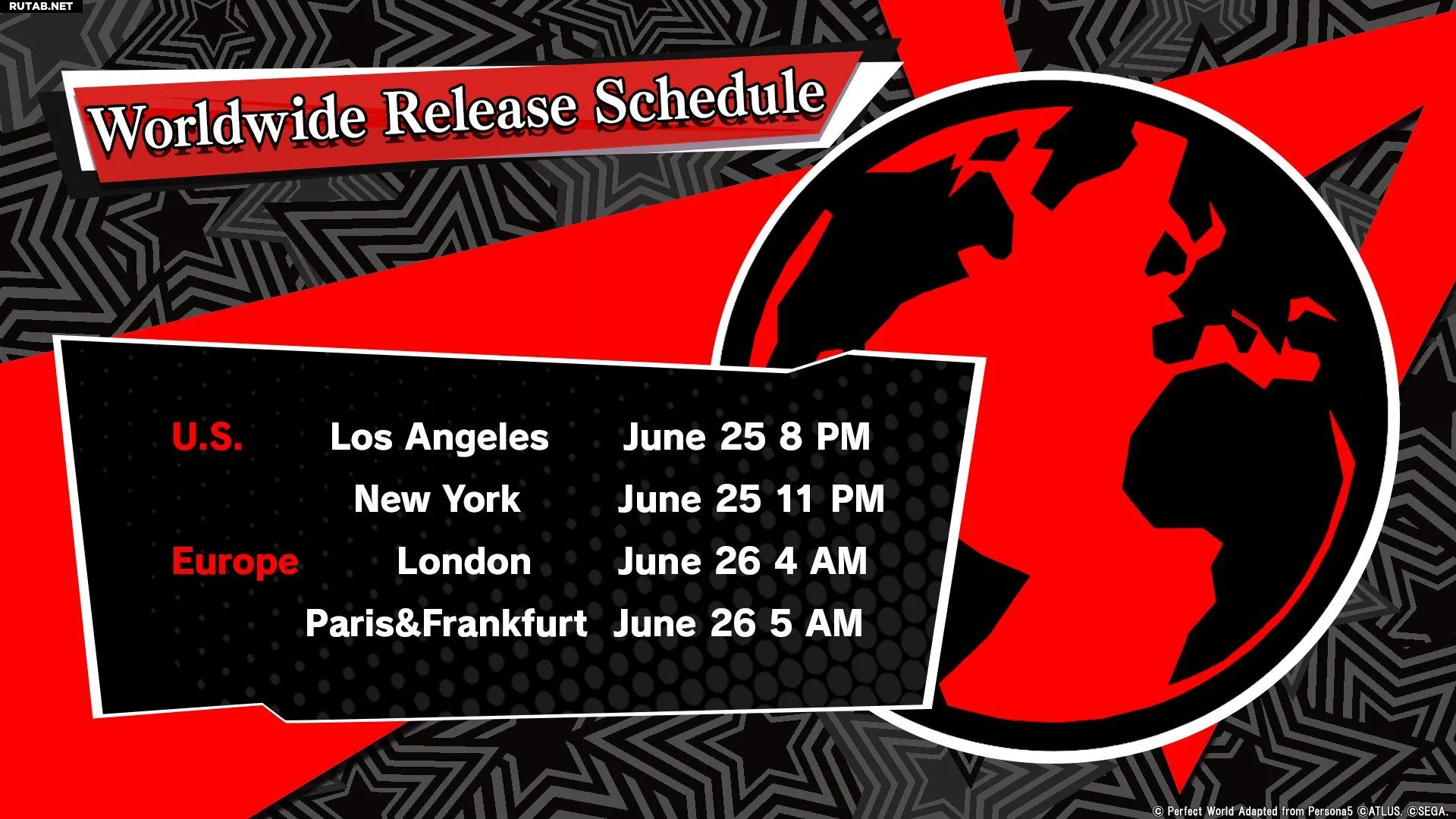 RUTAB.NET

Worldwide Release Schedule

| | | |
|---|---|---|
| U.S. | Los Angeles | June 25 8 PM |
| | New York | June 25 11 PM |
| Europe | London | June 26 4 AM |
| | Paris&Frankfurt | June 26 5 AM |

© Perfect World Adapted from Persona5 ©ATLUS. ©SEGA.